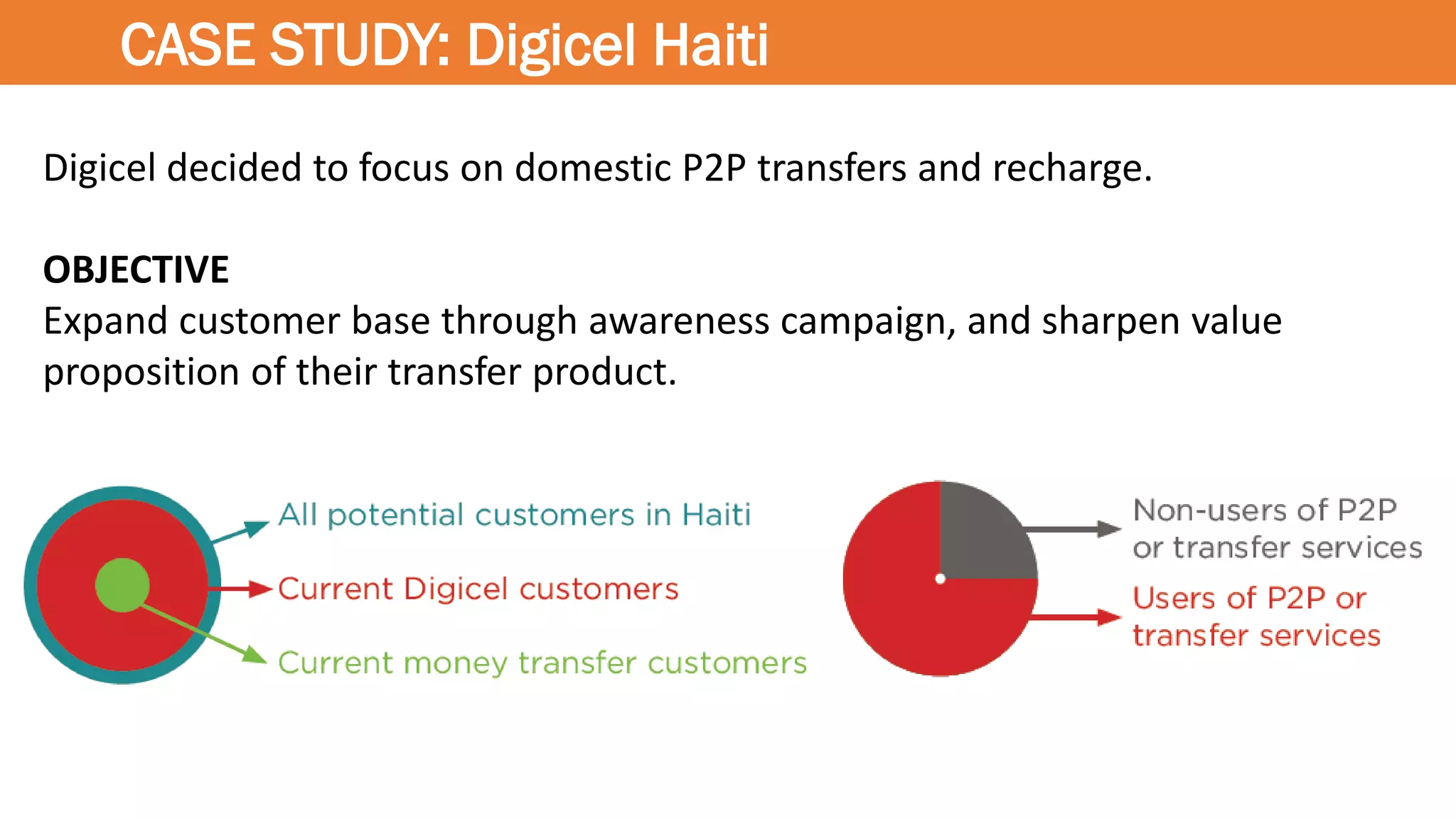 CASE STUDY: Digicel Haiti

Digicel decided to focus on domestic P2P transfers and recharge.

OBJECTIVE
Expand customer base through awareness campaign, and sharpen value proposition of their transfer product.

All potential customers in Haiti
Current Digicel customers
Current money transfer customers

Non-users of P2P or transfer services
Users of P2P or transfer services